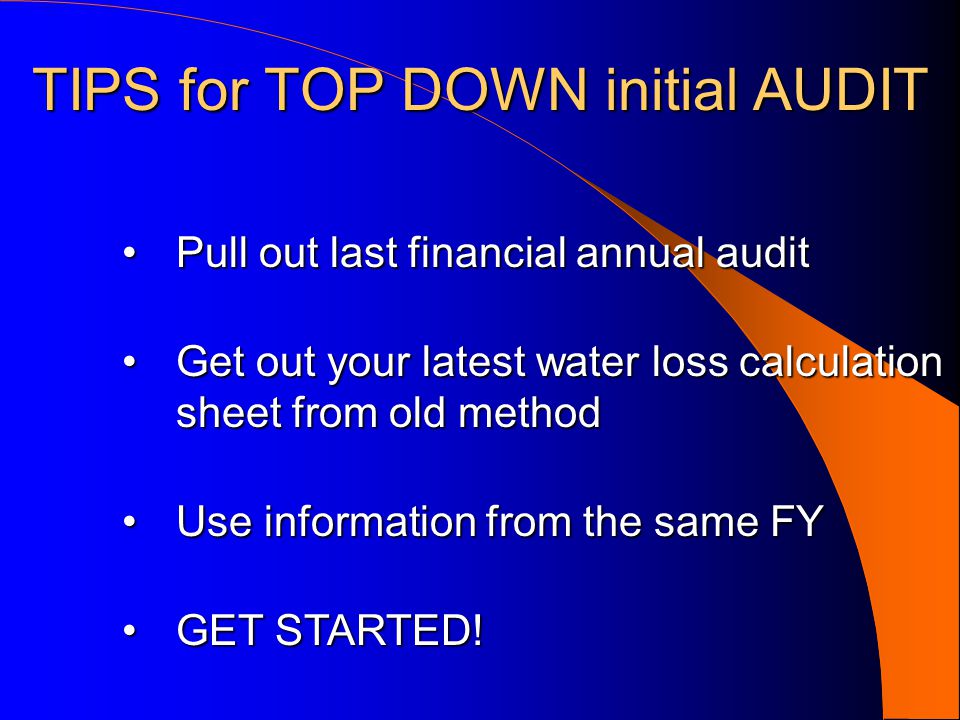 TIPS for TOP DOWN initial AUDIT

• Pull out last financial annual audit

• Get out your latest water loss calculation sheet from old method

• Use information from the same FY

• GET STARTED!